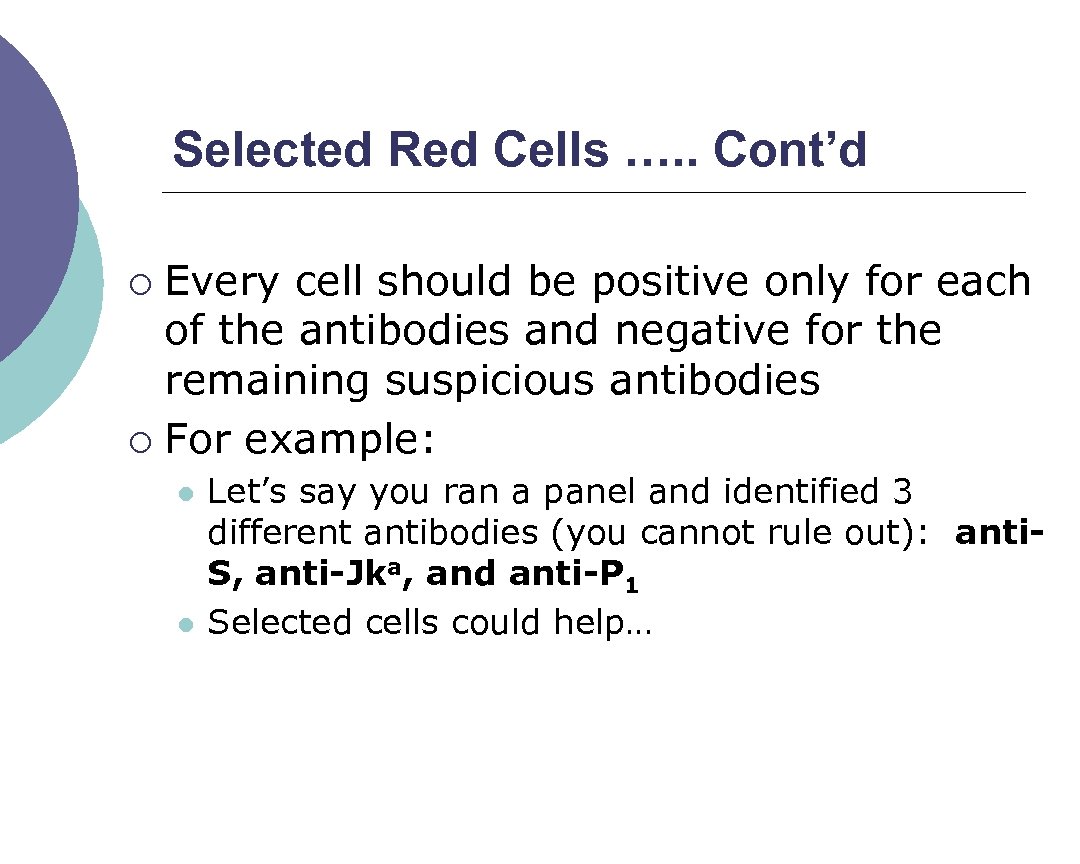 Selected Red Cells ….. Cont’d

Every cell should be positive only for each of the antibodies and negative for the remaining suspicious antibodies

For example:

Let’s say you ran a panel and identified 3 different antibodies (you cannot rule out): anti-S, anti-Jk$^a$, and anti-P$_1$

Selected cells could help…